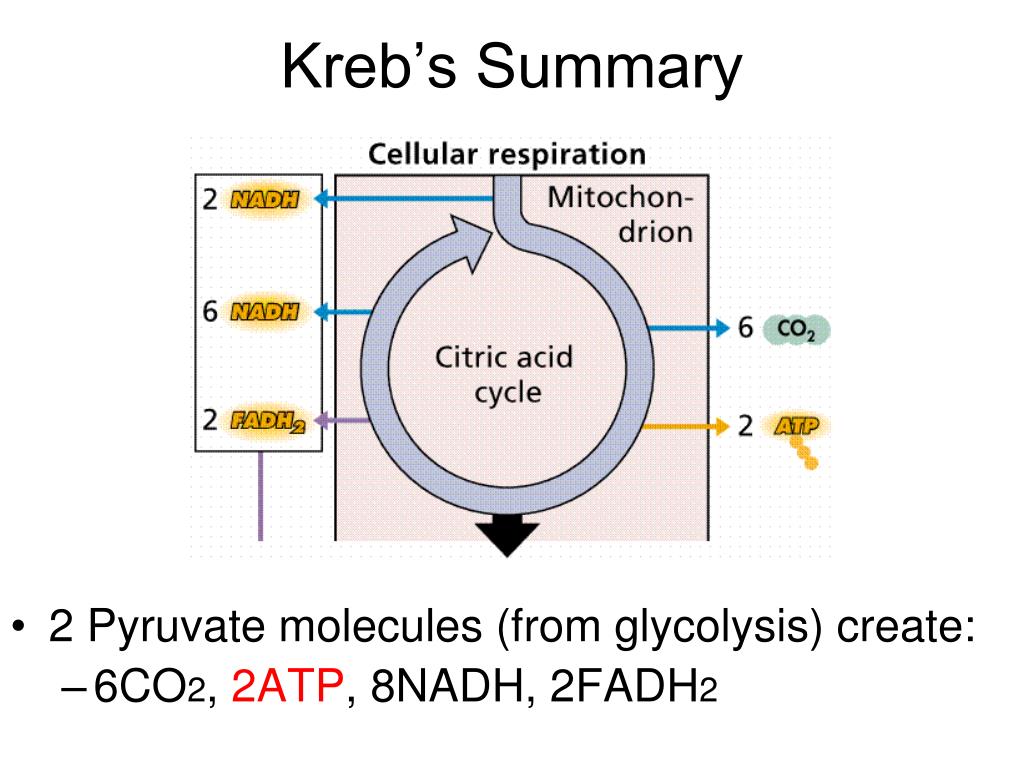 Kreb's Summary

Cellular respiration

2 NADH

6 NADH

2 $FADH_2$

Mitochondrion

Citric acid cycle

6 $CO_2$

2 ATP

• 2 Pyruvate molecules (from glycolysis) create:
– $6CO_2$, 2ATP, 8NADH, $2FADH_2$